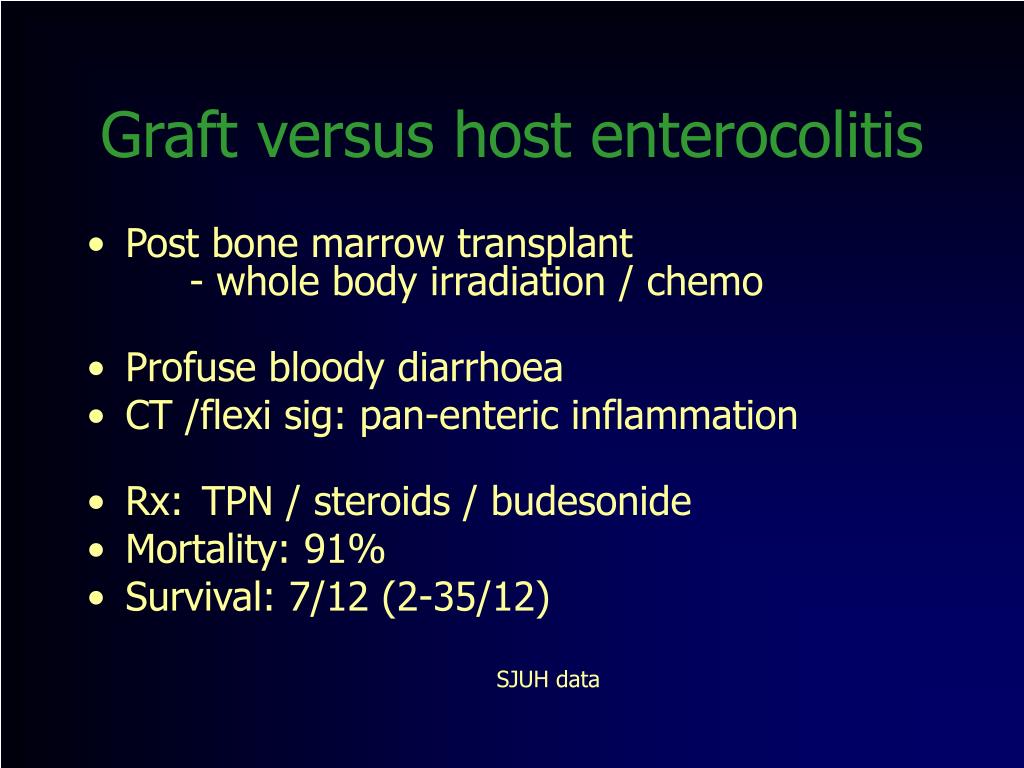 Graft versus host enterocolitis

• Post bone marrow transplant
  - whole body irradiation / chemo

• Profuse bloody diarrhoea
• CT /flexi sig: pan-enteric inflammation

• Rx: TPN / steroids / budesonide
• Mortality: 91%
• Survival: 7/12 (2-35/12)

SJUH data